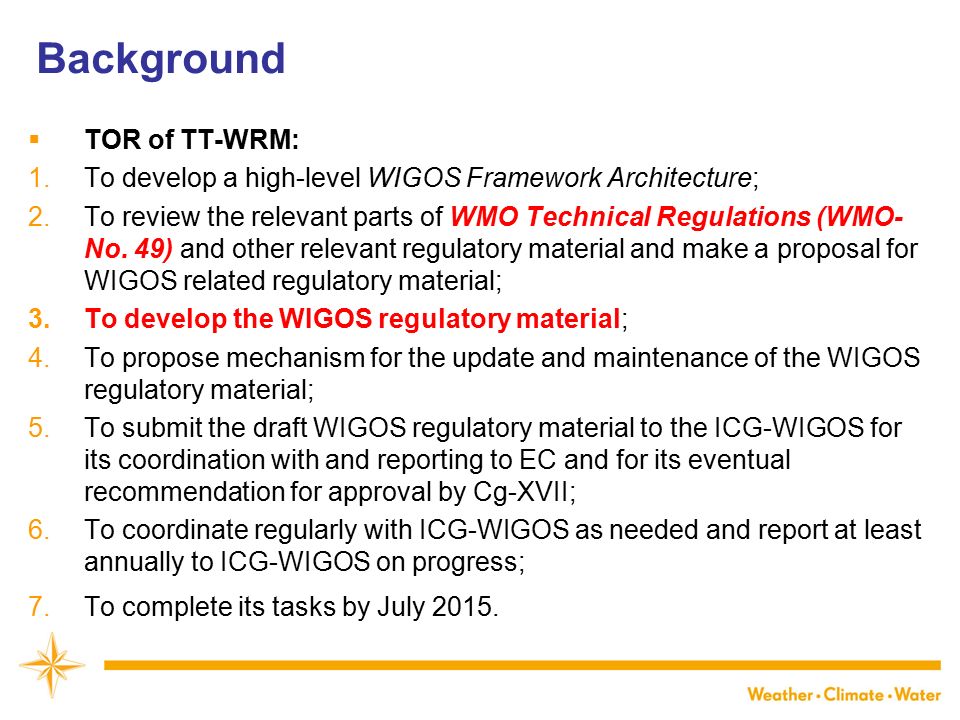 Background

▪ TOR of TT-WRM:

1. To develop a high-level WIGOS Framework Architecture;
2. To review the relevant parts of WMO Technical Regulations (WMO-No. 49) and other relevant regulatory material and make a proposal for WIGOS related regulatory material;
3. To develop the WIGOS regulatory material;
4. To propose mechanism for the update and maintenance of the WIGOS regulatory material;
5. To submit the draft WIGOS regulatory material to the ICG-WIGOS for its coordination with and reporting to EC and for its eventual recommendation for approval by Cg-XVII;
6. To coordinate regularly with ICG-WIGOS as needed and report at least annually to ICG-WIGOS on progress;
7. To complete its tasks by July 2015.

Weather • Climate • Water